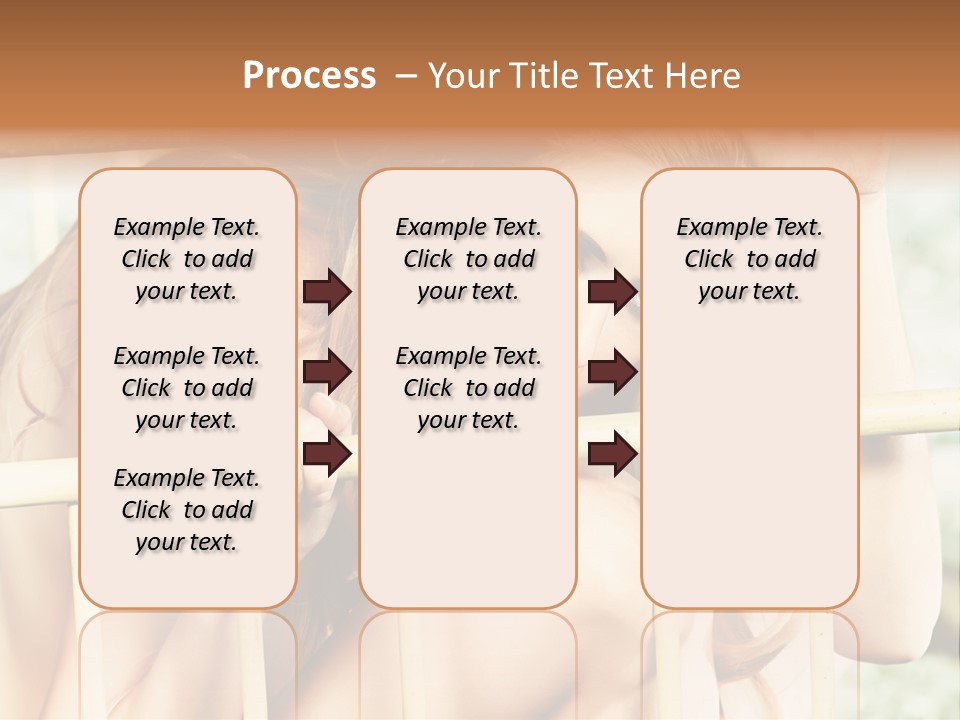 Process – Your Title Text Here

Example Text. Click to add your text.

Example Text. Click to add your text.

Example Text. Click to add your text.

Example Text. Click to add your text.

Example Text. Click to add your text.

Example Text. Click to add your text.